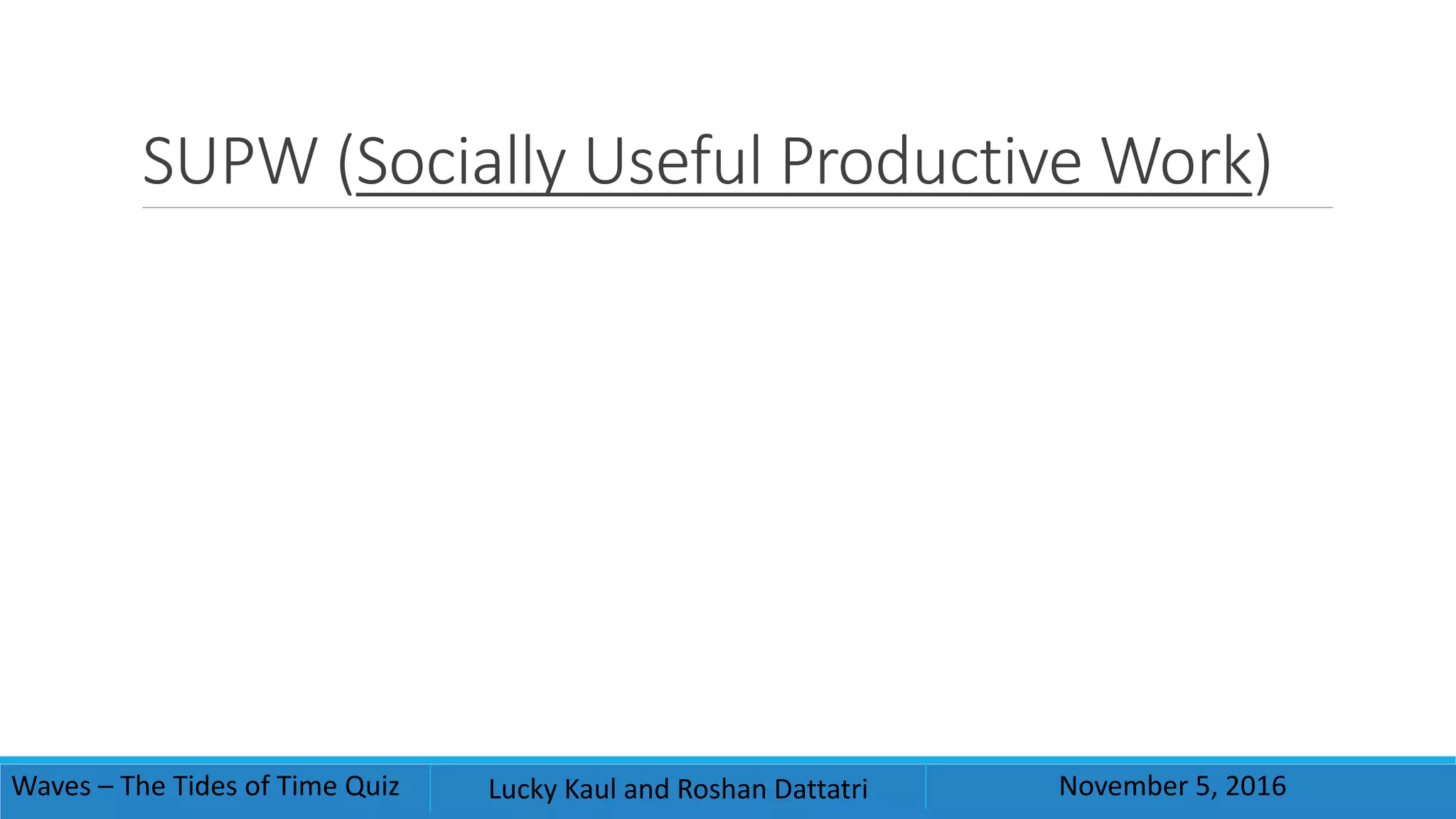 SUPW (Socially Useful Productive Work)

Waves – The Tides of Time Quiz

Lucky Kaul and Roshan Dattatri

November 5, 2016